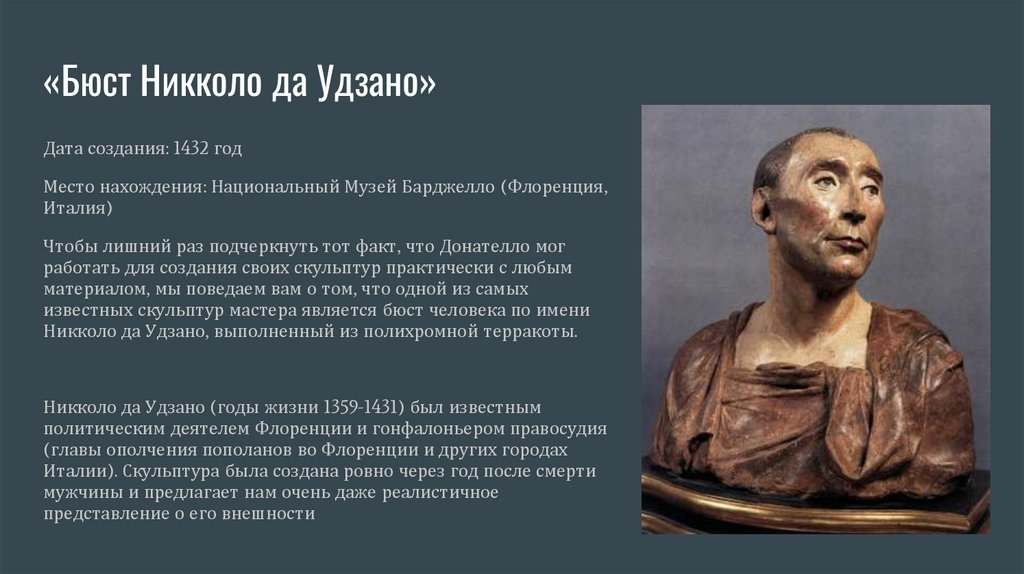 «Бюст Никколо да Удзано»

Дата создания: 1432 год

Место нахождения: Национальный Музей Барджелло (Флоренция, Италия)

Чтобы лишний раз подчеркнуть тот факт, что Донателло мог работать для создания своих скульптур практически с любым материалом, мы поведаем вам о том, что одной из самых известных скульптур мастера является бюст человека по имени Никколо да Удзано, выполненный из полихромной терракоты.

Никколо да Удзано (годы жизни 1359-1431) был известным политическим деятелем Флоренции и гонфалоньером правосудия (главы ополчения пополанов во Флоренции и других городах Италии). Скульптура была создана ровно через год после смерти мужчины и предлагает нам очень даже реалистичное представление о его внешности